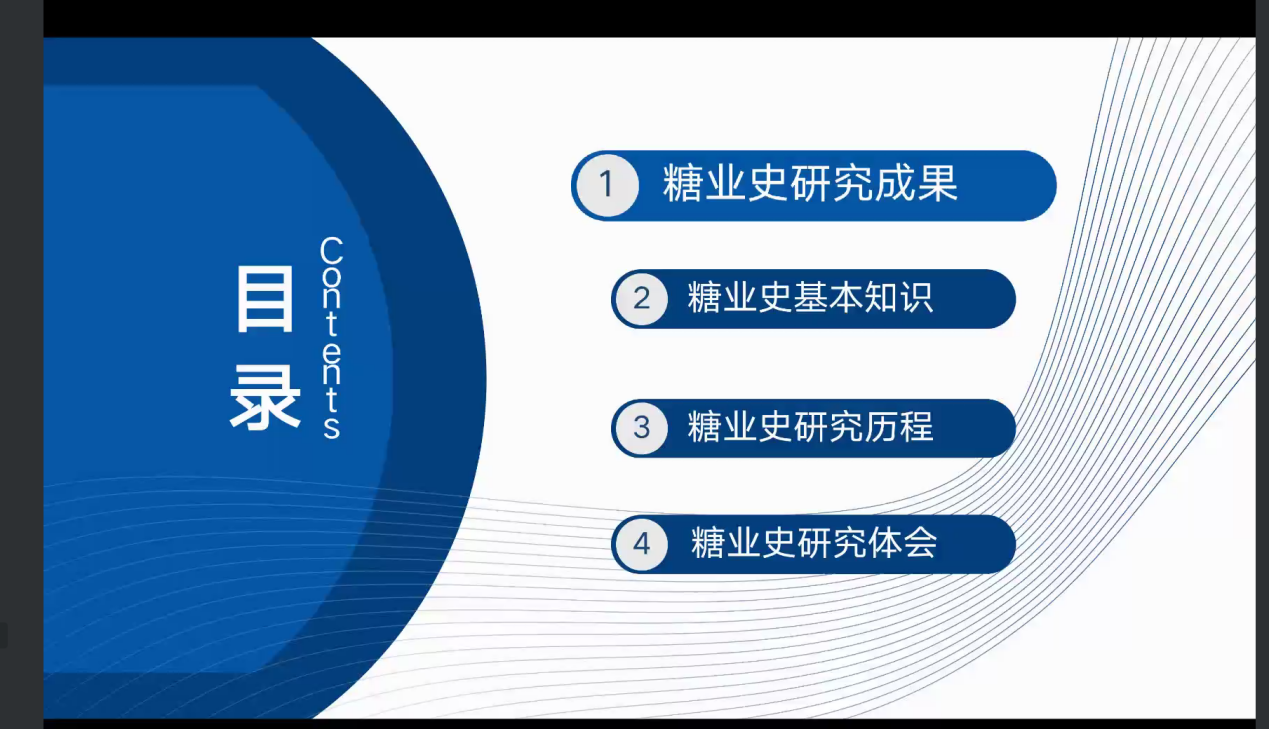 目录

Contents

1 糖业史研究成果

2 糖业史基本知识

3 糖业史研究历程

4 糖业史研究体会